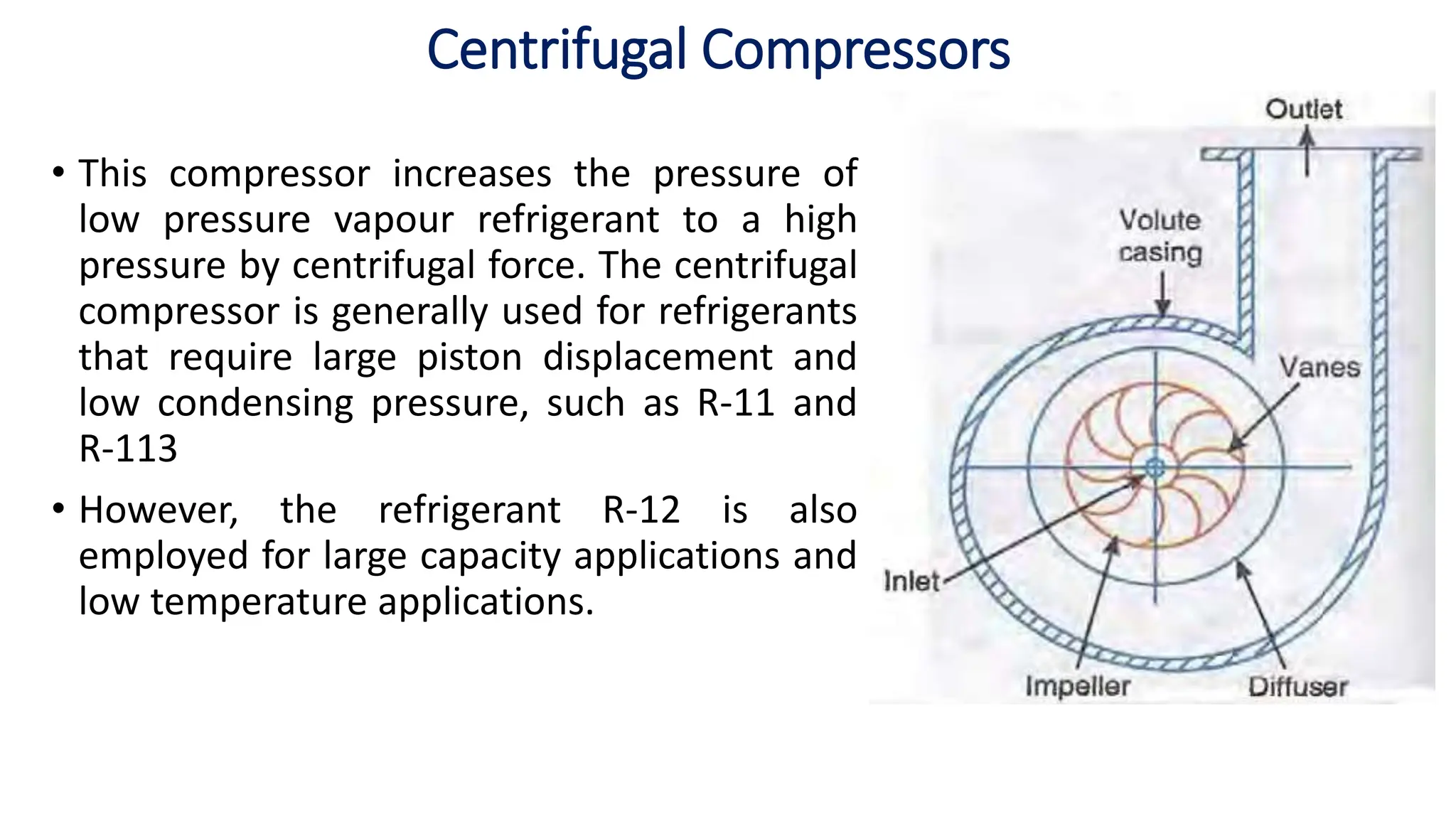 Centrifugal Compressors

• This compressor increases the pressure of low pressure vapour refrigerant to a high pressure by centrifugal force. The centrifugal compressor is generally used for refrigerants that require large piston displacement and low condensing pressure, such as R-11 and R-113

• However, the refrigerant R-12 is also employed for large capacity applications and low temperature applications.

Outlet

Volute casing

Vanes

Inlet

Impeller

Diffuser